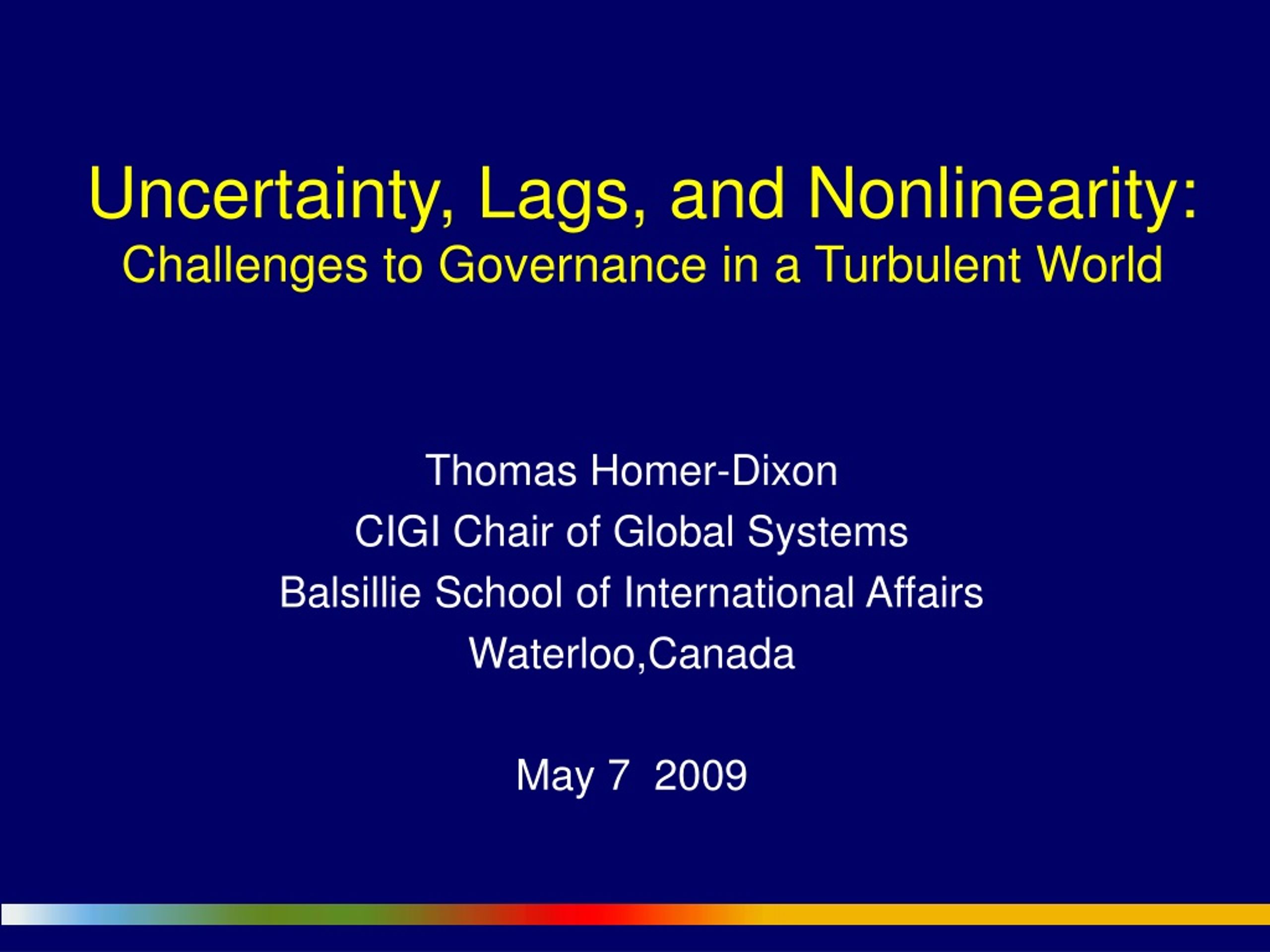 Uncertainty, Lags, and Nonlinearity:
Challenges to Governance in a Turbulent World

Thomas Homer-Dixon
CIGI Chair of Global Systems
Balsillie School of International Affairs
Waterloo,Canada

May 7  2009